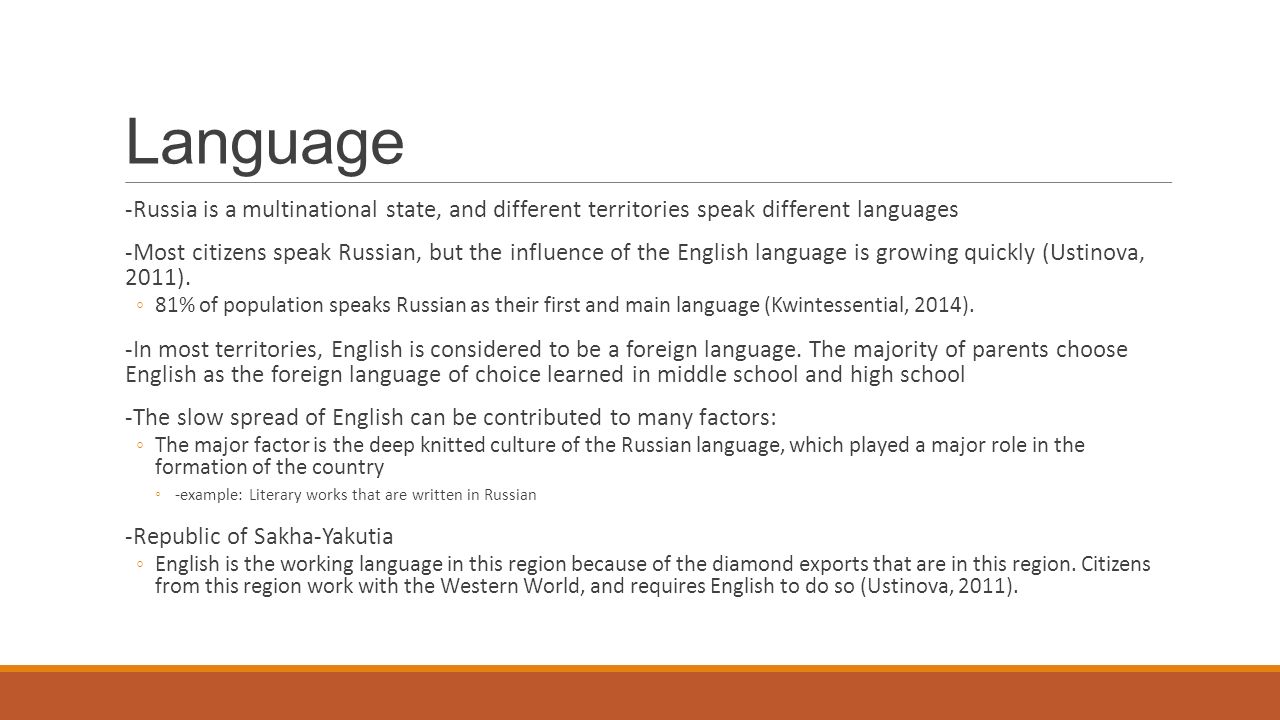 Language

-Russia is a multinational state, and different territories speak different languages

-Most citizens speak Russian, but the influence of the English language is growing quickly (Ustinova, 2011).

◦ 81% of population speaks Russian as their first and main language (Kwintessential, 2014).

-In most territories, English is considered to be a foreign language. The majority of parents choose English as the foreign language of choice learned in middle school and high school

-The slow spread of English can be contributed to many factors:

◦ The major factor is the deep knitted culture of the Russian language, which played a major role in the formation of the country

◦ -example: Literary works that are written in Russian

-Republic of Sakha-Yakutia

◦ English is the working language in this region because of the diamond exports that are in this region. Citizens from this region work with the Western World, and requires English to do so (Ustinova, 2011).